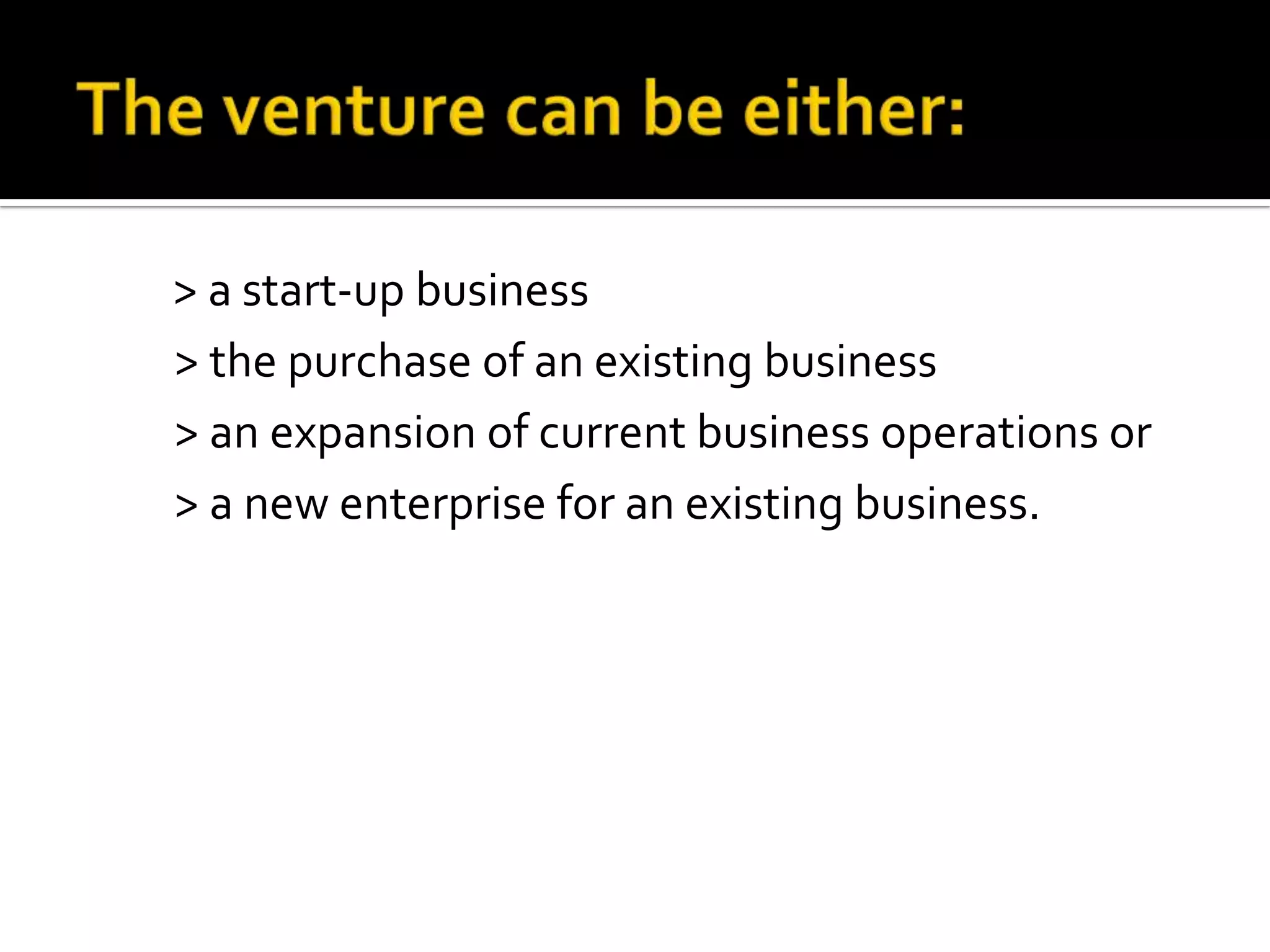 The venture can be either:

> a start-up business
> the purchase of an existing business
> an expansion of current business operations or
> a new enterprise for an existing business.